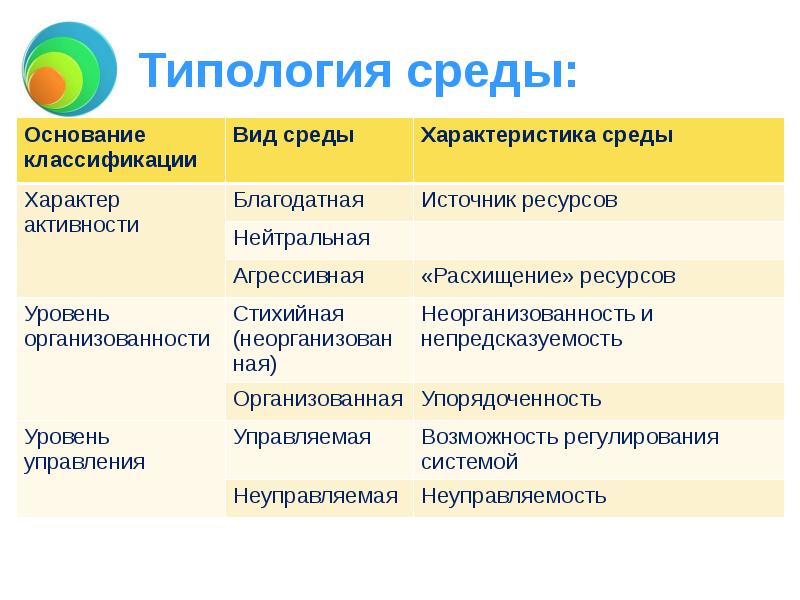 Типология среды:

| Основание классификации | Вид среды | Характеристика среды |
|---|---|---|
| Характер активности | Благодатная | Источник ресурсов |
| | Нейтральная | |
| | Агрессивная | «Расхищение» ресурсов |
| Уровень организованности | Стихийная (неорганизованная) | Неорганизованность и непредсказуемость |
| | Организованная | Упорядоченность |
| Уровень управления | Управляемая | Возможность регулирования системой |
| | Неуправляемая | Неуправляемость |